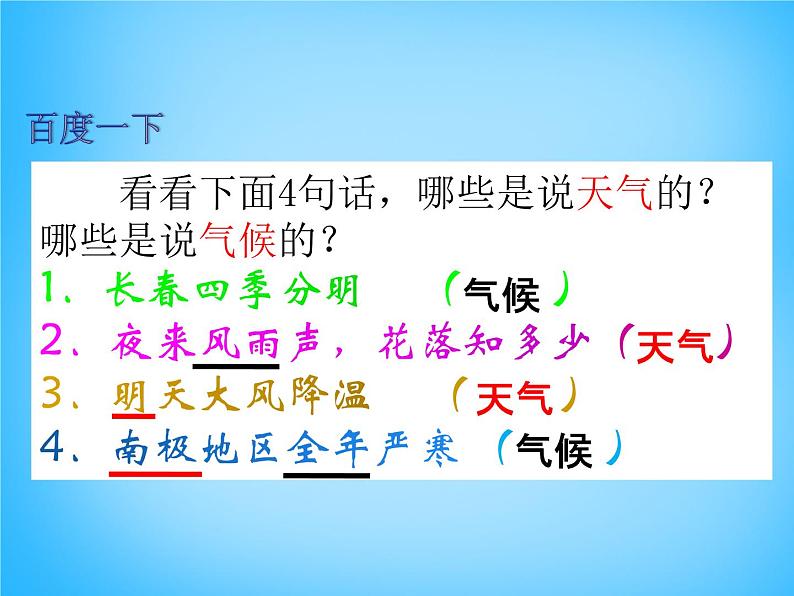 百度一下

看看下面4句话，哪些是说天气的？哪些是说气候的？

1、长春四季分明 （气候）

2、夜来风雨声，花落知多少（天气）

3、明天大风降温 （天气）

4、南极地区全年严寒 （气候）